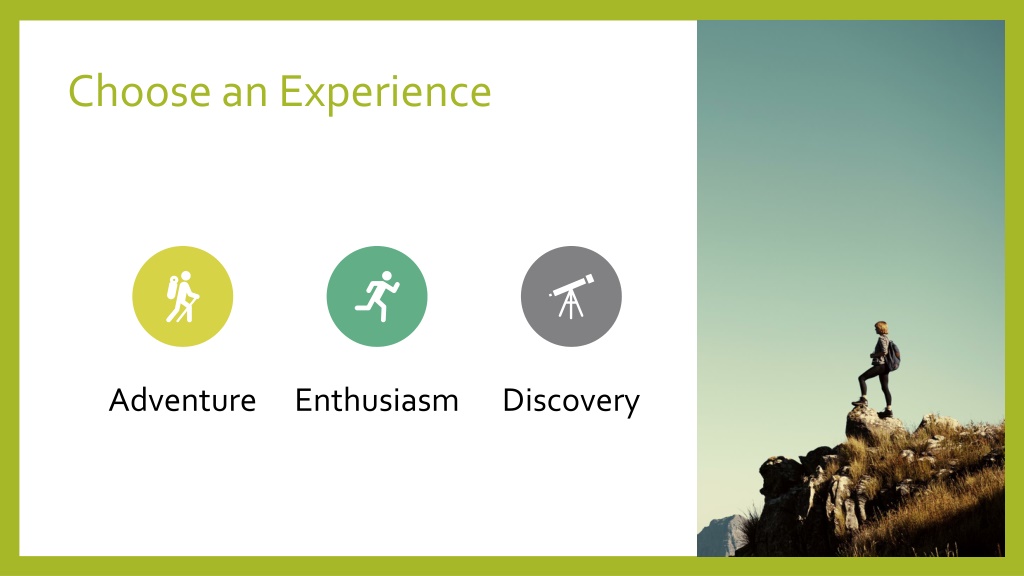 Choose an Experience

Adventure

Enthusiasm

Discovery